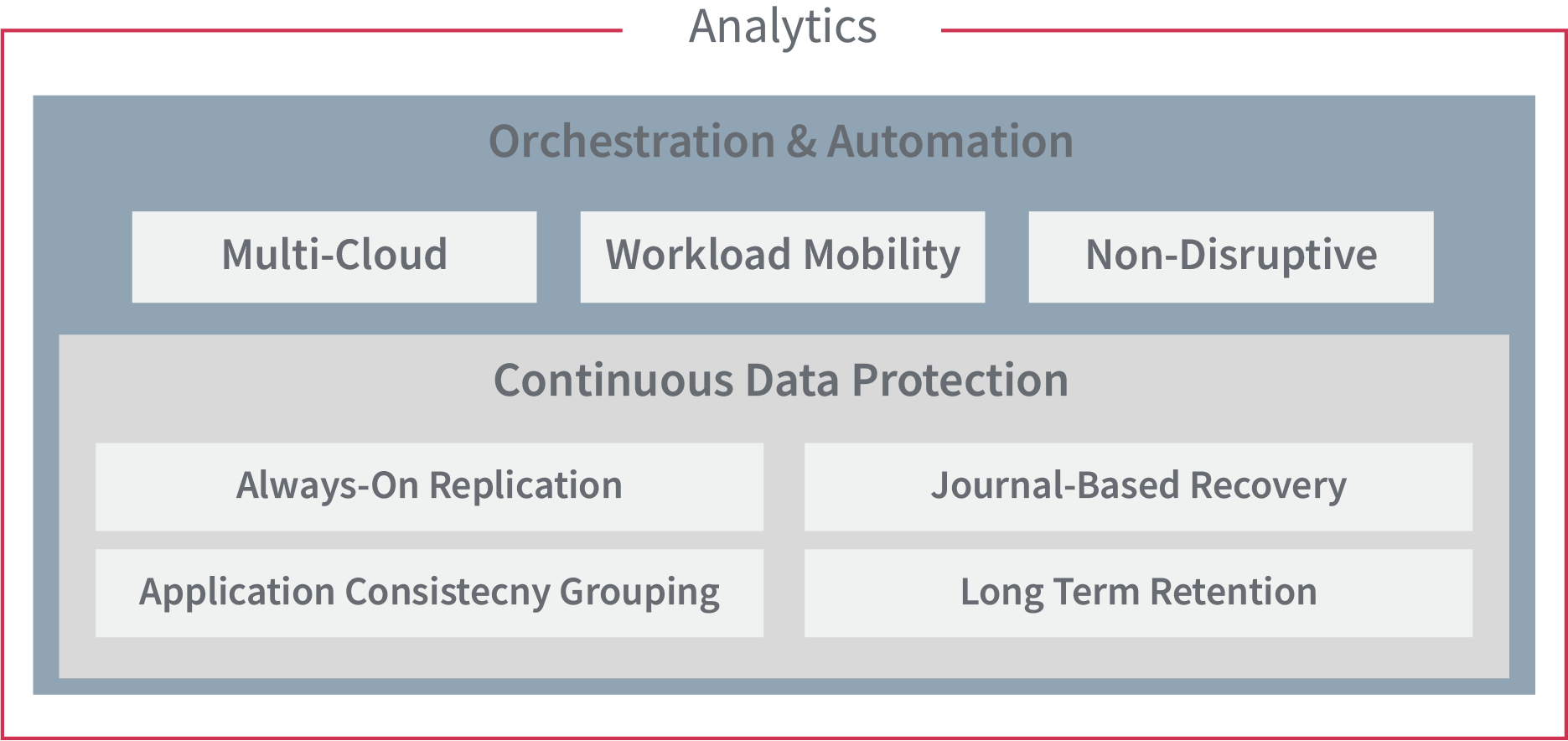 Analytics

Orchestration & Automation

Multi-Cloud

Workload Mobility

Non-Disruptive

Continuous Data Protection

Always-On Replication

Journal-Based Recovery

Application Consistecny Grouping

Long Term Retention